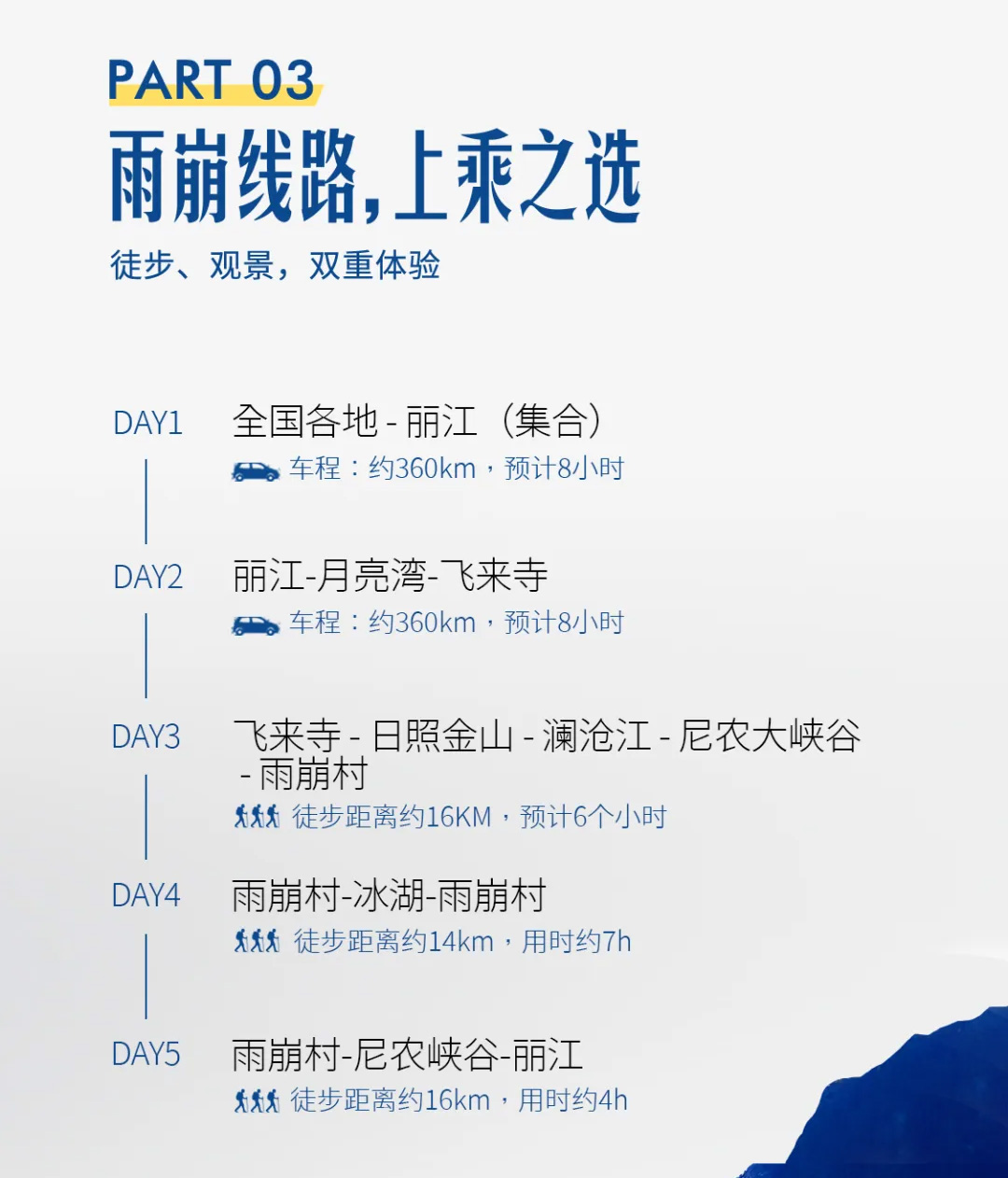 PART 03

雨崩线路,上乘之选

徒步、观景，双重体验

DAY1 全国各地 - 丽江（集合）

车程：约360km，预计8小时

DAY2 丽江-月亮湾-飞来寺

车程：约360km，预计8小时

DAY3 飞来寺 - 日照金山 - 澜沧江 - 尼农大峡谷 - 雨崩村

徒步距离约16KM，预计6个小时

DAY4 雨崩村-冰湖-雨崩村

徒步距离约14km，用时约7h

DAY5 雨崩村-尼农峡谷-丽江

徒步距离约16km，用时约4h